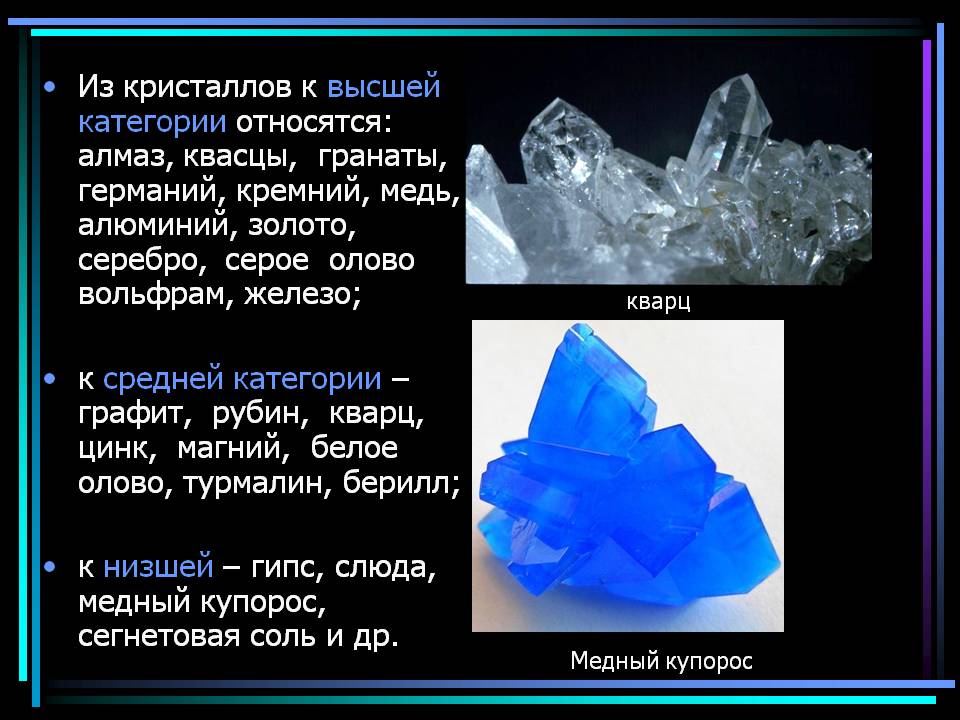 • Из кристаллов к высшей категории относятся: алмаз, квасцы, гранаты, германий, кремний, медь, алюминий, золото, серебро, серое олово вольфрам, железо;

• к средней категории – графит, рубин, кварц, цинк, магний, белое олово, турмалин, берилл;

• к низшей – гипс, слюда, медный купорос, сегнетовая соль и др.

кварц

Медный купорос